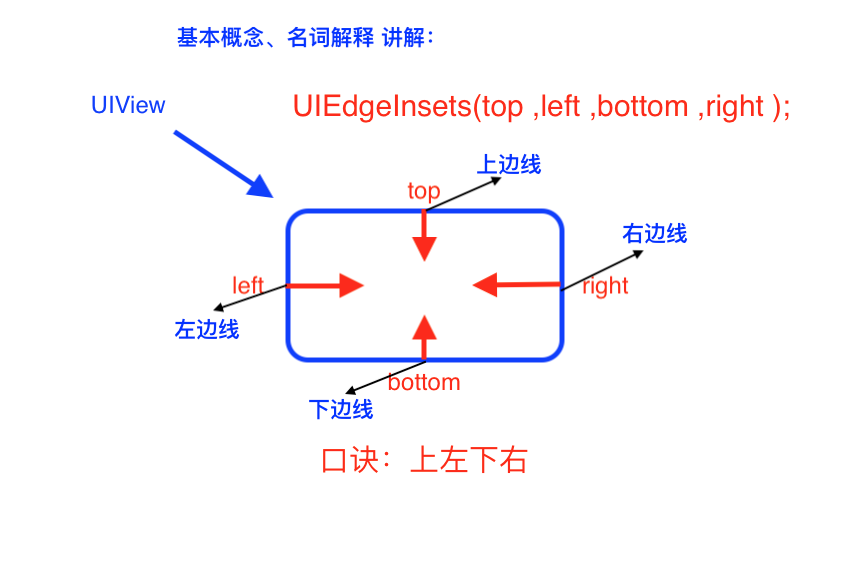 基本概念、名词解释 讲解：

UIView

UIEdgeInsets(top ,left ,bottom ,right );

上边线

top

右边线

left

right

左边线

bottom

下边线

口诀：上左下右